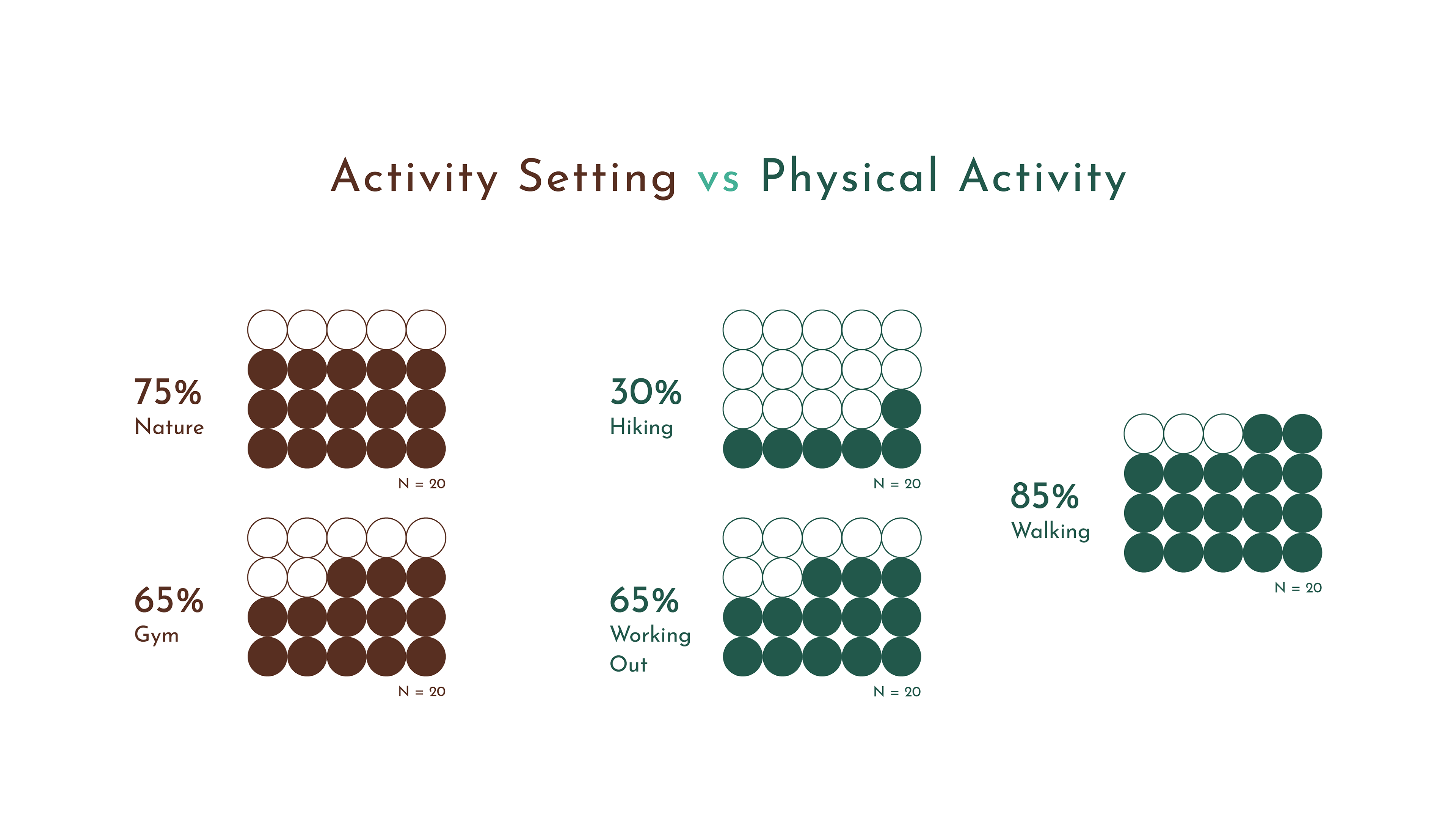 Activity Setting vs Physical Activity

75%
Nature

N = 20

65%
Gym

N = 20

30%
Hiking

N = 20

65%
Working Out

N = 20

85%
Walking

N = 20